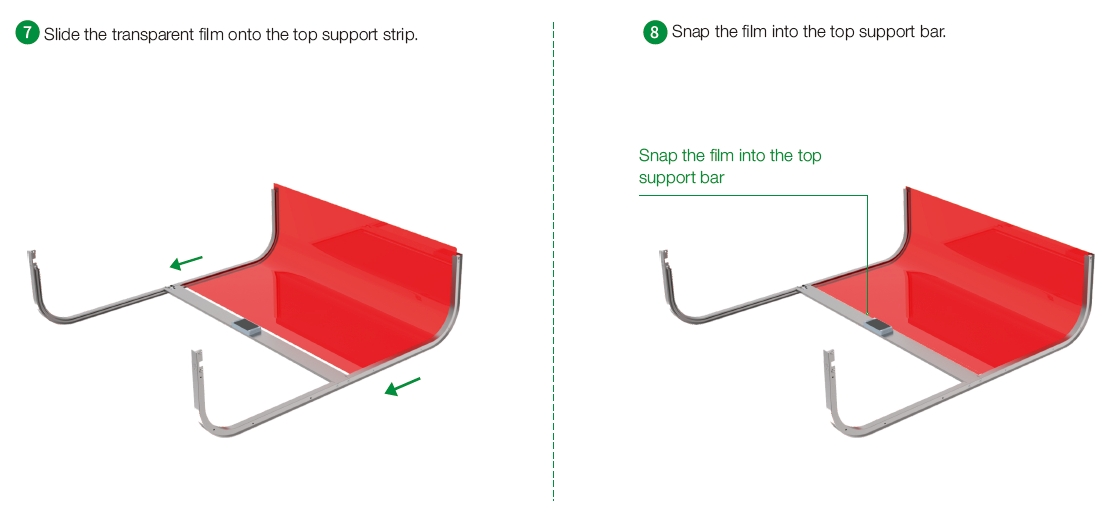 7 Slide the transparent film onto the top support strip.

8 Snap the film into the top support bar.

Snap the film into the top support bar